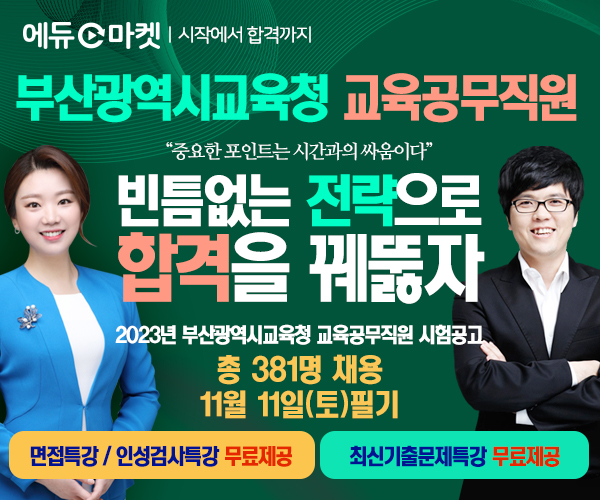 에듀마켓 | 시작에서 합격까지

부산광역시교육청 교육공무직원

“중요한 포인트는 시간과의 싸움이다”

빈틈없는 전략으로 합격을 꿰뚫자

2023년 부산광역시교육청 교육공무직원 시험공고

총 381명 채용

11월 11일(토)필기

면접특강 / 인성검사특강 무료제공

최신기출문제특강 무료제공